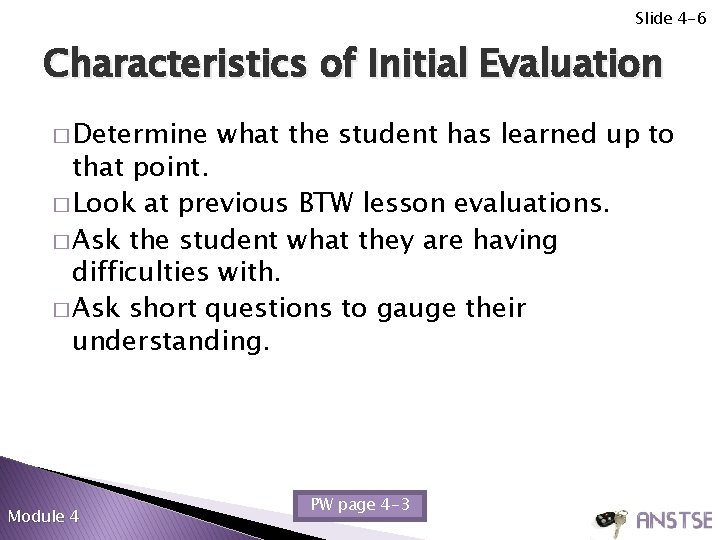 Slide 4-6

Characteristics of Initial Evaluation

□ Determine what the student has learned up to that point.
□ Look at previous BTW lesson evaluations.
□ Ask the student what they are having difficulties with.
□ Ask short questions to gauge their understanding.

Module 4

PW page 4-3

ANSTSE